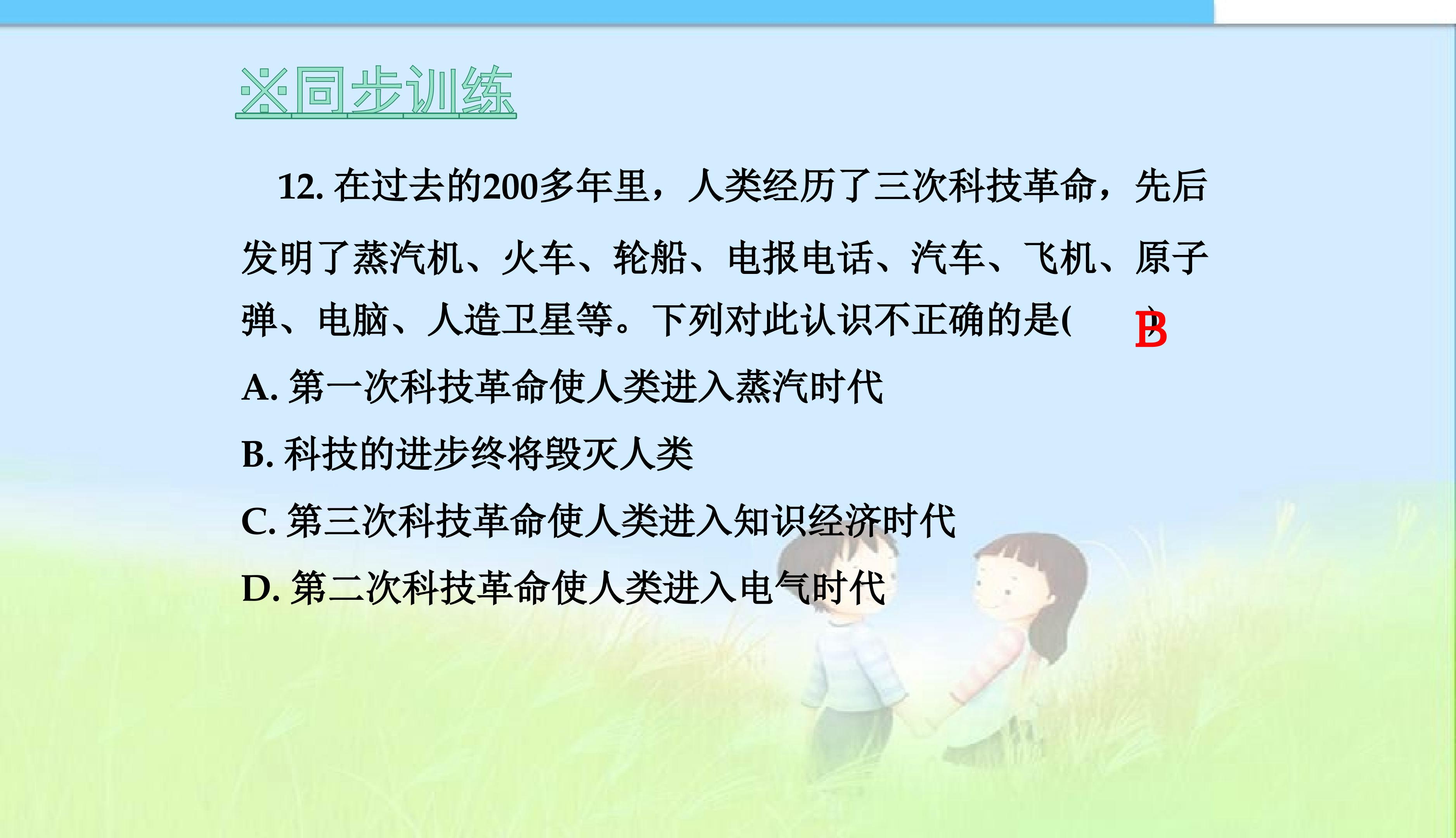 ※同步训练

12. 在过去的200多年里，人类经历了三次科技革命，先后发明了蒸汽机、火车、轮船、电报电话、汽车、飞机、原子弹、电脑、人造卫星等。下列对此认识不正确的是( B )

A. 第一次科技革命使人类进入蒸汽时代

B. 科技的进步终将毁灭人类

C. 第三次科技革命使人类进入知识经济时代

D. 第二次科技革命使人类进入电气时代